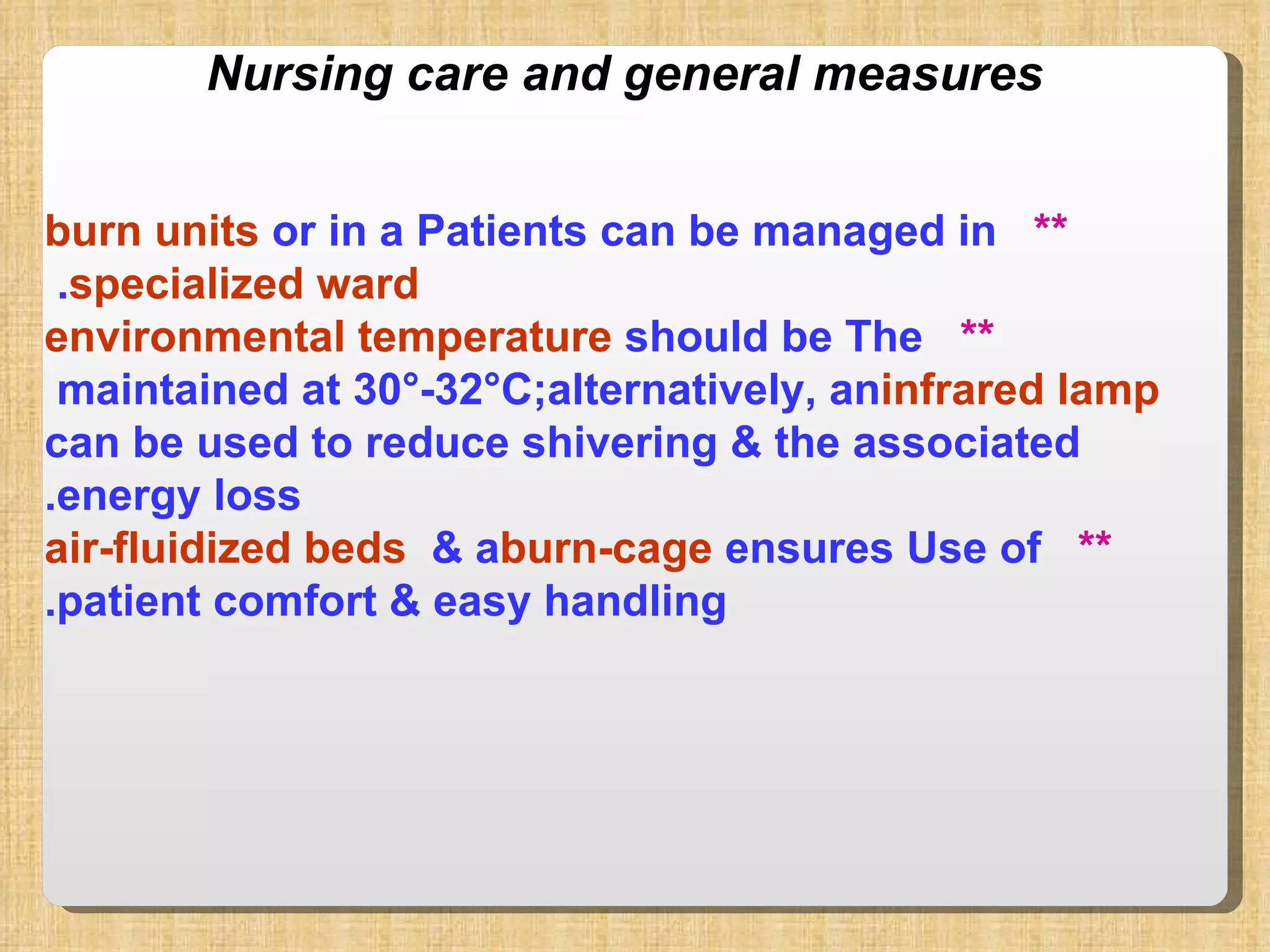 Nursing care and general measures

burn units or in a Patients can be managed in ** .specialized ward

environmental temperature should be The ** maintained at 30°-32°C;alternatively, aninfrared lamp can be used to reduce shivering & the associated .energy loss

air-fluidized beds & aburn-cage ensures Use of ** .patient comfort & easy handling